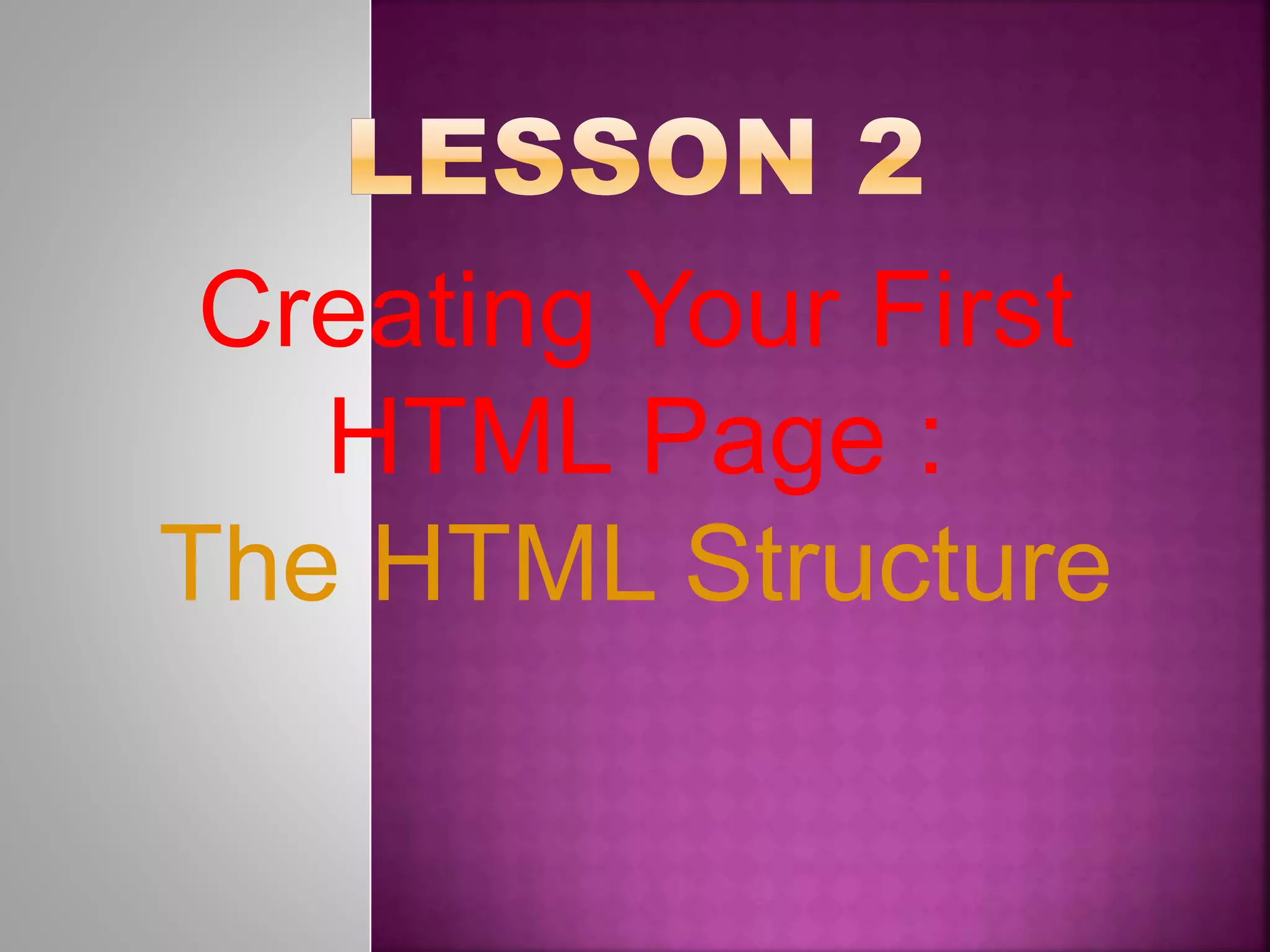 LESSON 2

Creating Your First HTML Page :
The HTML Structure